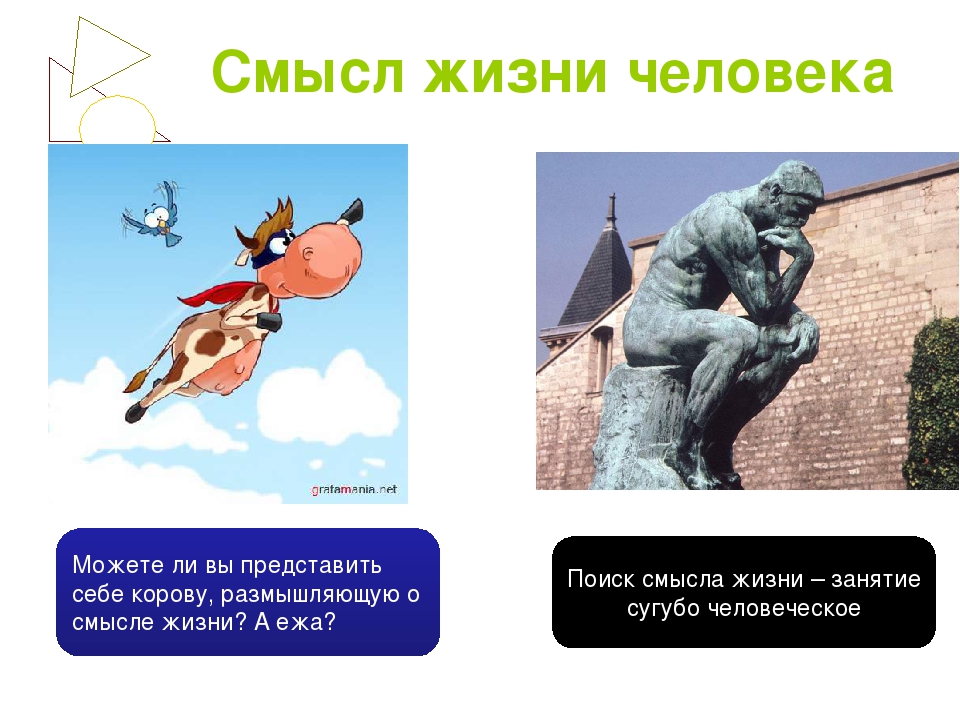 Смысл жизни человека

gratamania.net

Можете ли вы представить себе корову, размышляющую о смысле жизни? А ежа?

Поиск смысла жизни – занятие сугубо человеческое